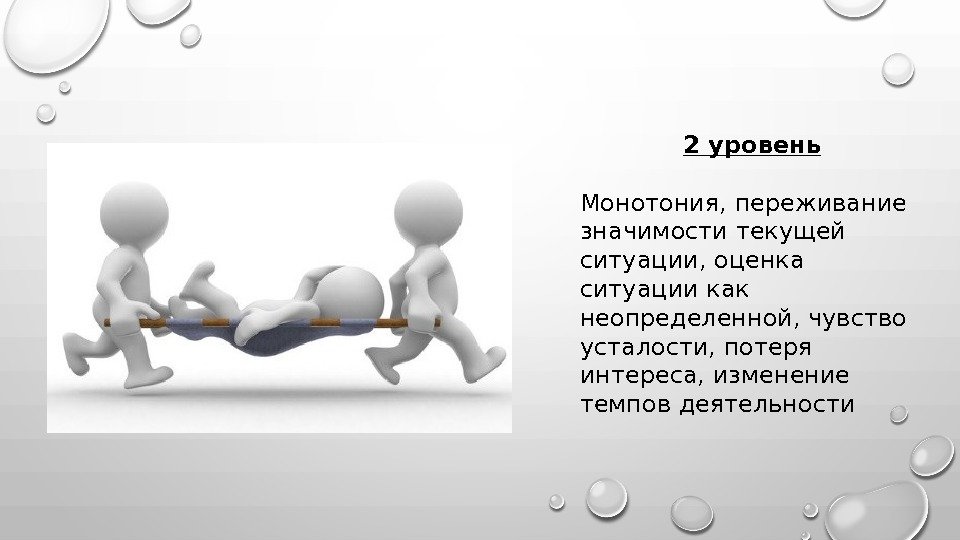 2 уровень

Монотония, переживание значимости текущей ситуации, оценка ситуации как неопределенной, чувство усталости, потеря интереса, изменение темпов деятельности